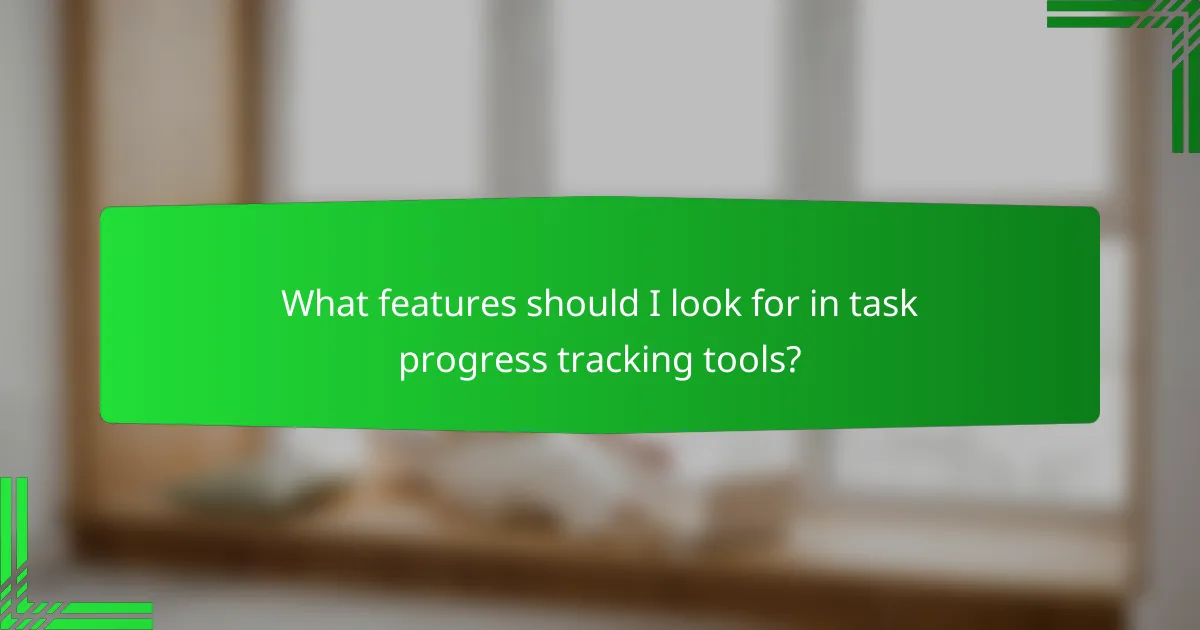 What features should I look for in task progress tracking tools?